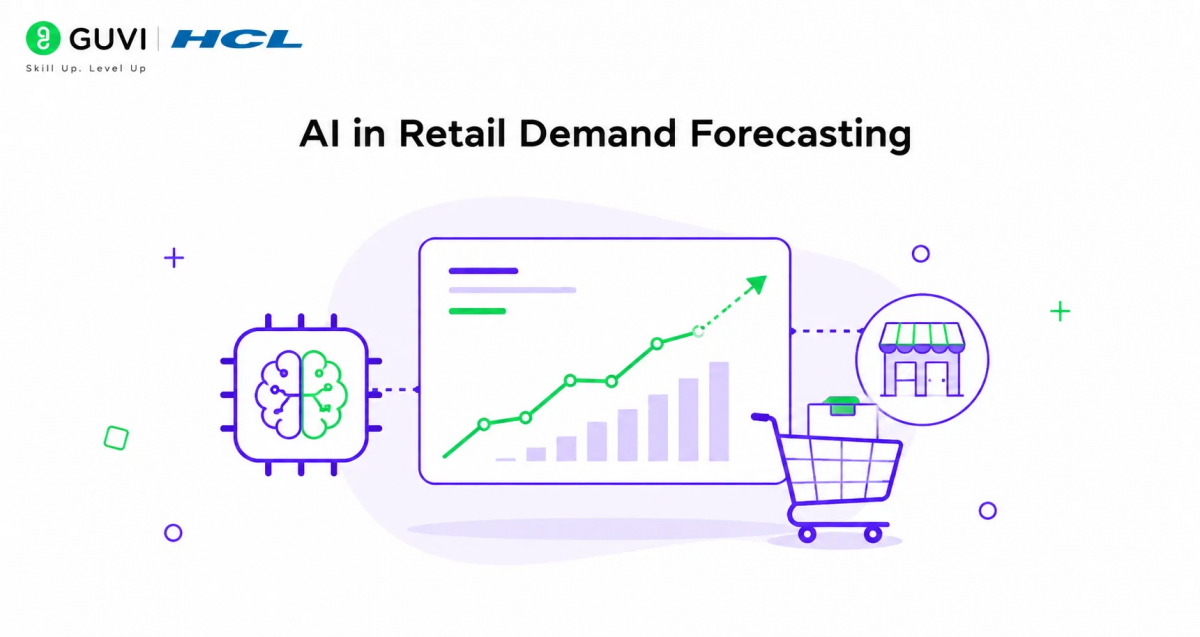 GUVI | HCL
Skill Up. Level Up

AI in Retail Demand Forecasting